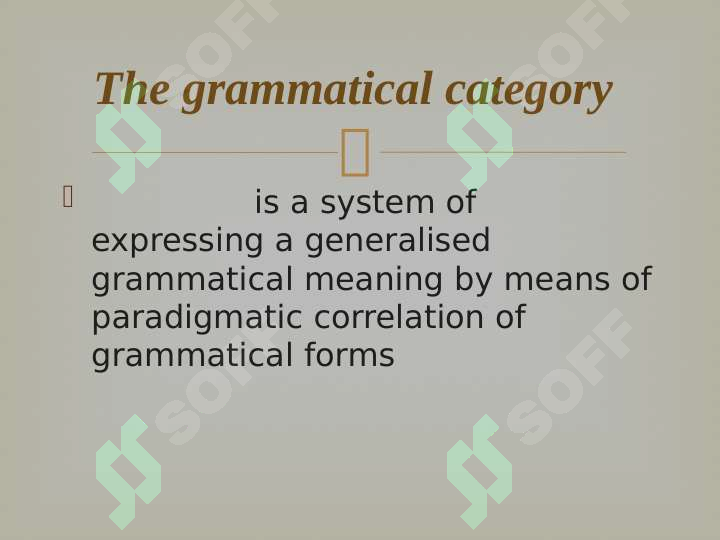 The grammatical category

is a system of expressing a generalised grammatical meaning by means of paradigmatic correlation of grammatical forms

SOFF SOFF SOFF SOFF